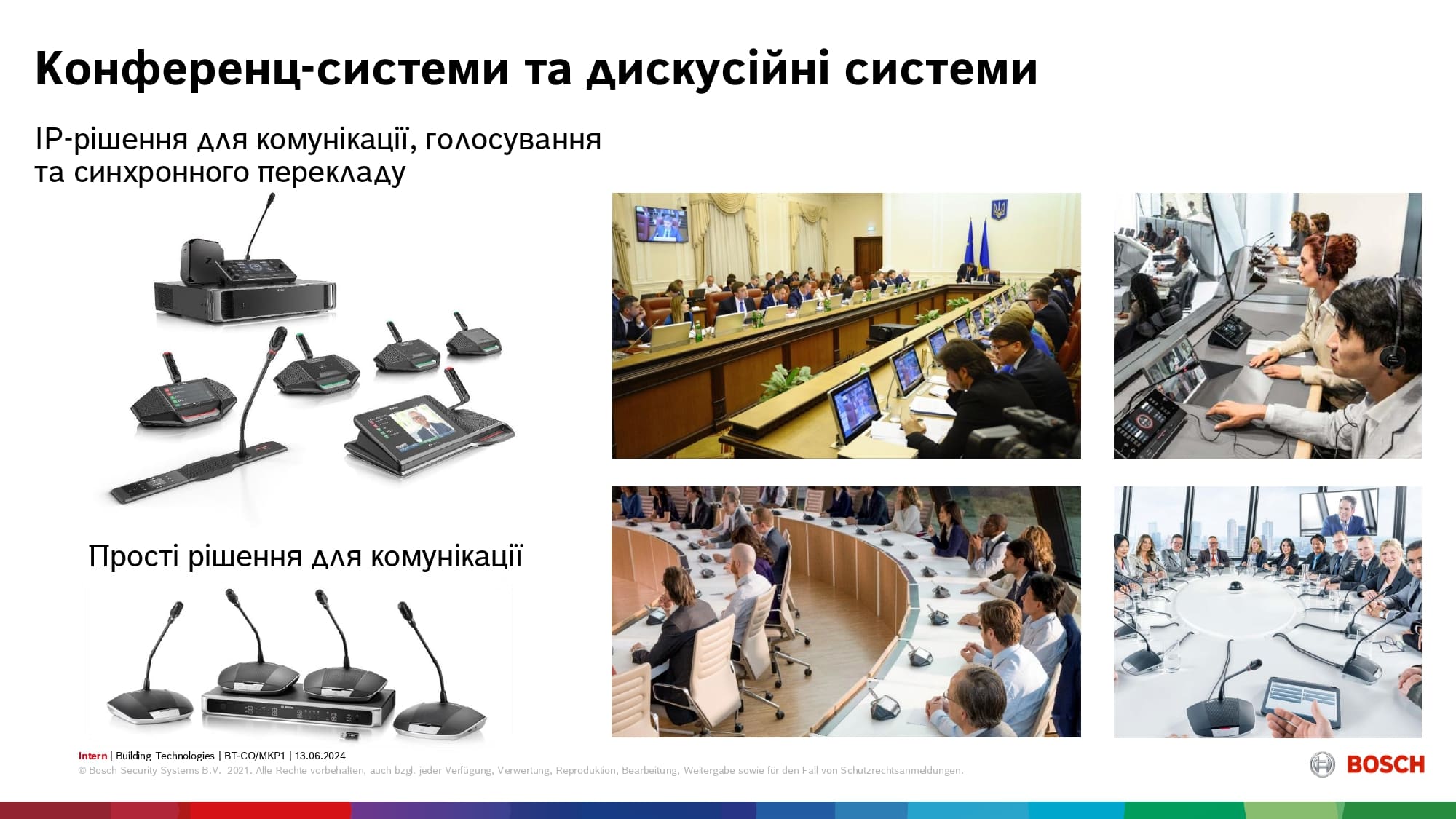 Конференц-системи та дискусійні системи

IP-рішення для комунікації, голосування та синхронного перекладу

Прості рішення для комунікації

Intern | Building Technologies | BT-CO/MKP1 | 13.06.2024
© Bosch Security Systems B.V. 2021. Alle Rechte vorbehalten, auch bzgl. jeder Verfügung, Verwertung, Reproduktion, Bearbeitung, Weitergabe sowie für den Fall von Schutzrechtsanmeldungen.

BOSCH